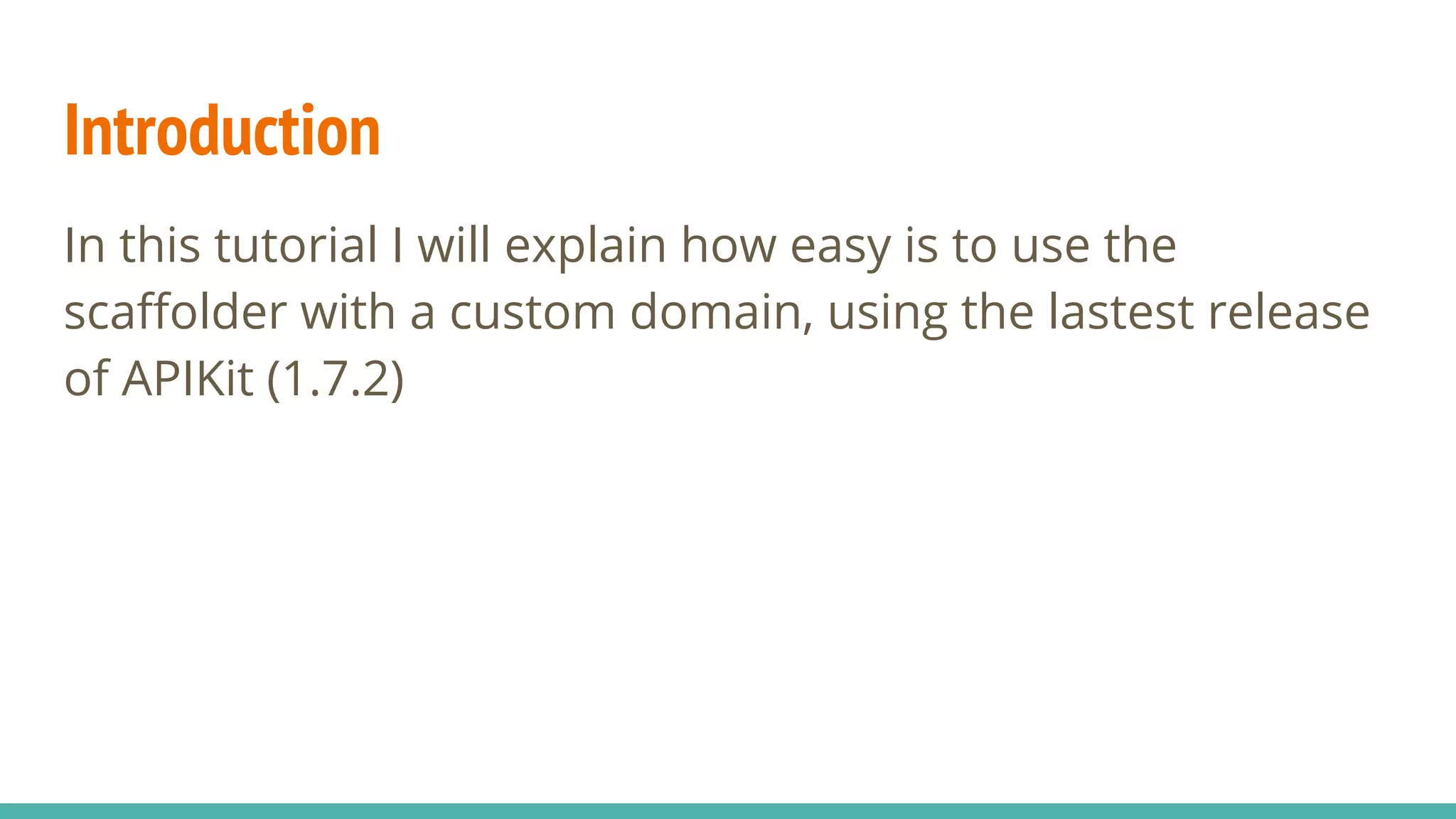 Introduction

In this tutorial I will explain how easy is to use the scaffolder with a custom domain, using the lastest release of APIKit (1.7.2)